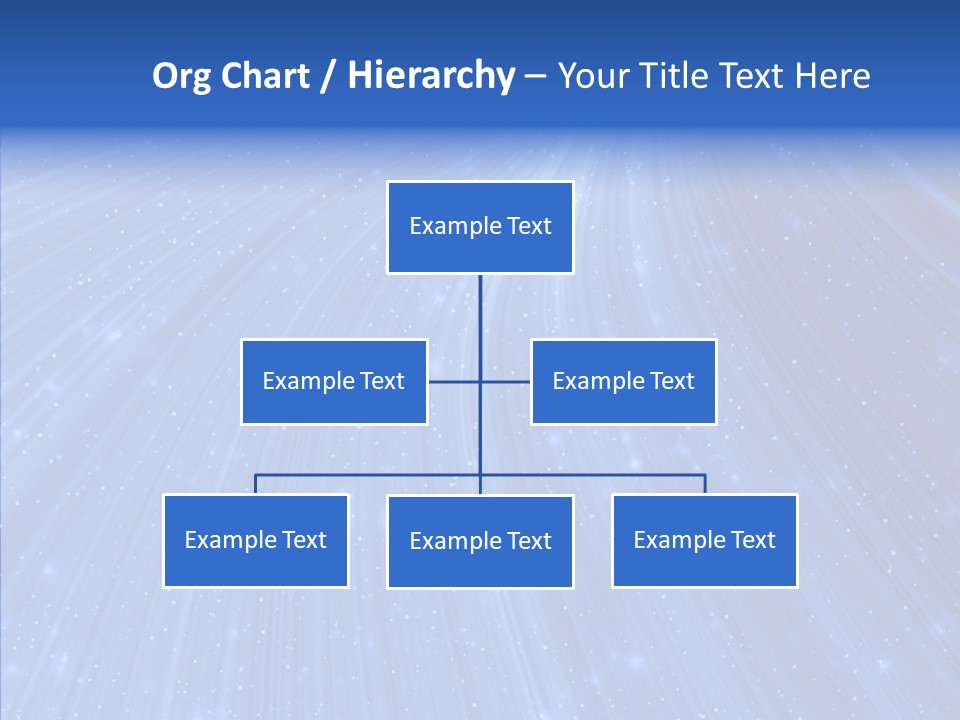 Org Chart / Hierarchy – Your Title Text Here

Example Text

Example Text

Example Text

Example Text

Example Text

Example Text